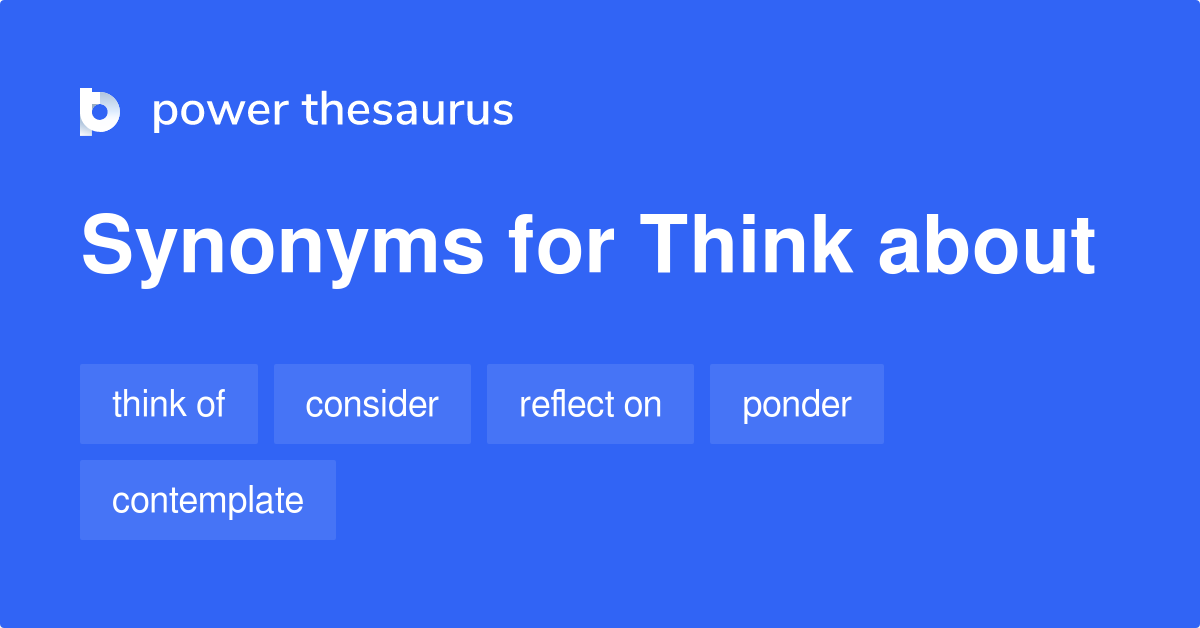 power thesaurus

Synonyms for Think about

think of
consider
reflect on
ponder
contemplate